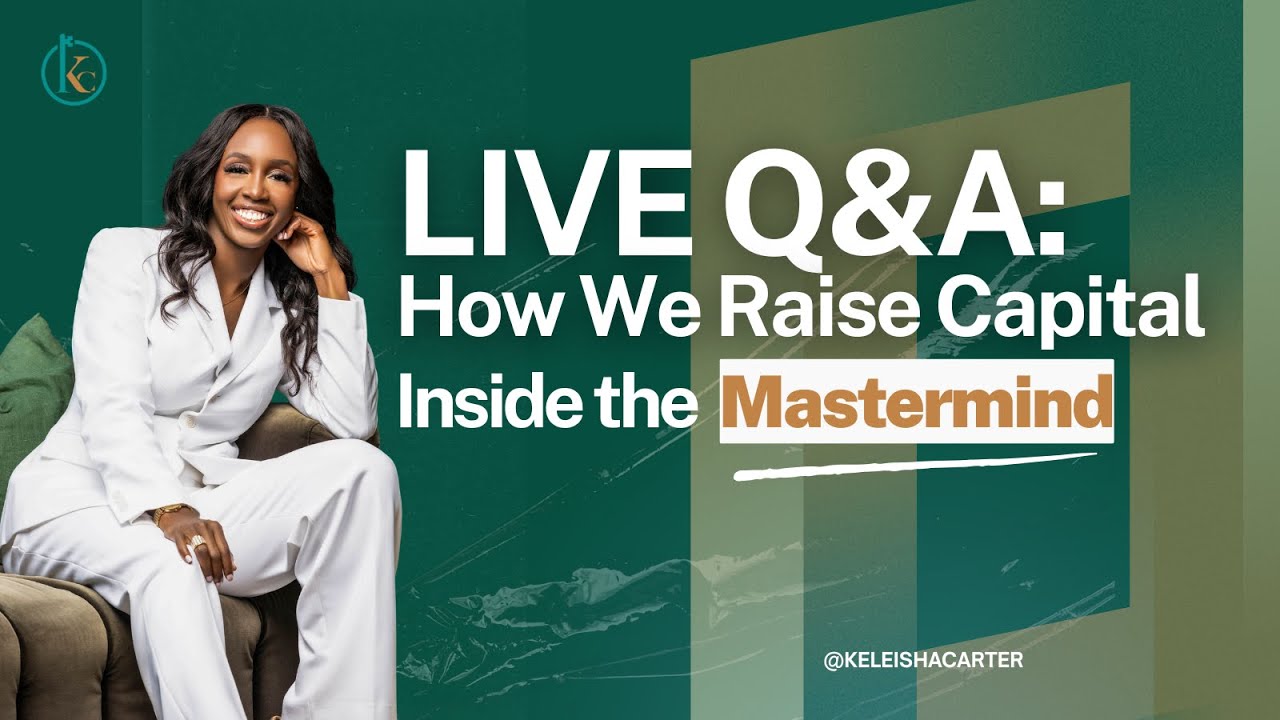 KC

LIVE Q&A:
How We Raise Capital
Inside the Mastermind

@KELEISHACARTER